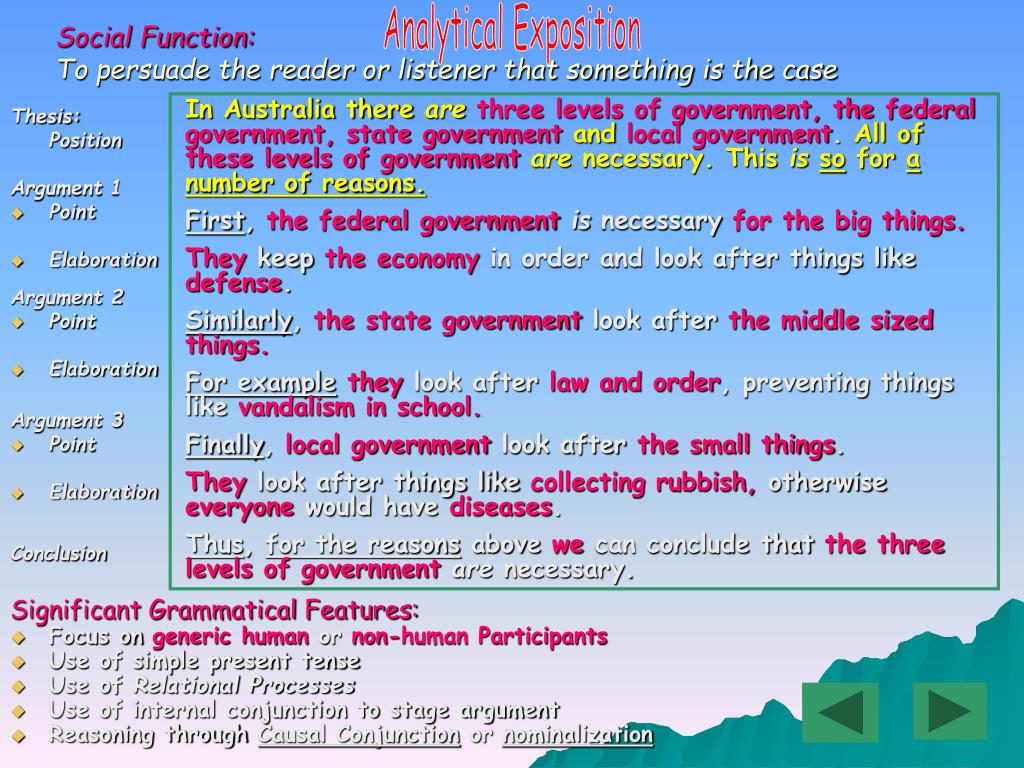 Analytical Exposition

Social Function:
To persuade the reader or listener that something is the case

Thesis:
Position

Argument 1
Point

Elaboration

Argument 2
Point

Elaboration

Argument 3
Point

Elaboration

Conclusion

In Australia there are three levels of government, the federal government, state government and local government. All of these levels of government are necessary. This is so for a number of reasons.

First, the federal government is necessary for the big things.

They keep the economy in order and look after things like defense.

Similarly, the state government look after the middle sized things.

For example they look after law and order, preventing things like vandalism in school.

Finally, local government look after the small things.

They look after things like collecting rubbish, otherwise everyone would have diseases.

Thus, for the reasons above we can conclude that the three levels of government are necessary.

Significant Grammatical Features:
Focus on generic human or non-human Participants
Use of simple present tense
Use of Relational Processes
Use of internal conjunction to stage argument
Reasoning through Causal Conjunction or nominalization